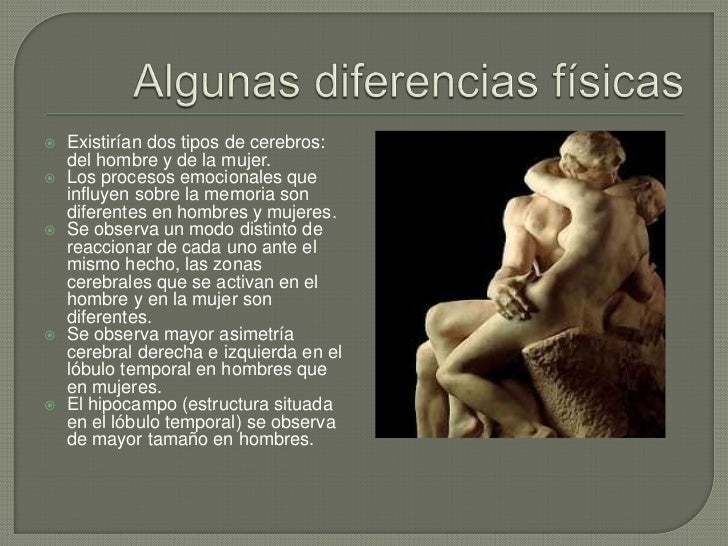 Algunas diferencias físicas

Existirían dos tipos de cerebros: del hombre y de la mujer.

Los procesos emocionales que influyen sobre la memoria son diferentes en hombres y mujeres.

Se observa un modo distinto de reaccionar de cada uno ante el mismo hecho, las zonas cerebrales que se activan en el hombre y en la mujer son diferentes.

Se observa mayor asimetría cerebral derecha e izquierda en el lóbulo temporal en hombres que en mujeres.

El hipocampo (estructura situada en el lóbulo temporal) se observa de mayor tamaño en hombres.